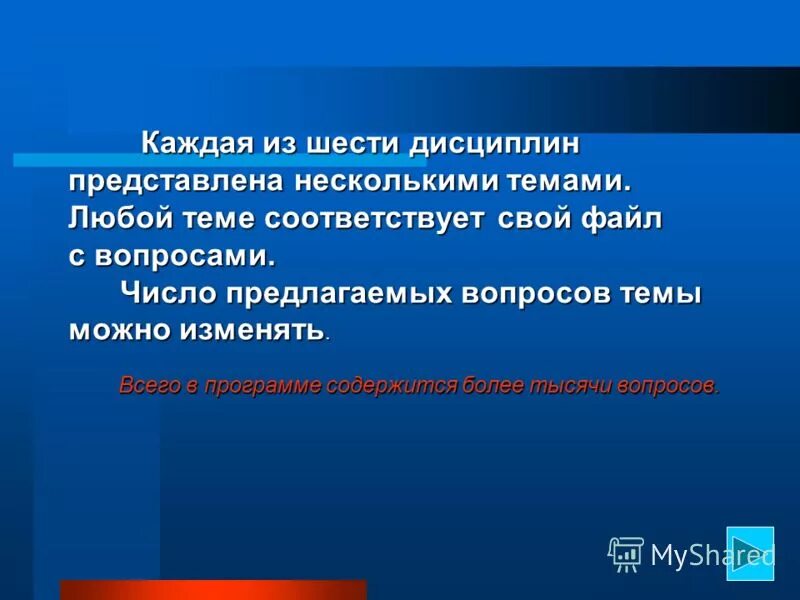 Каждая из шести дисциплин представлена несколькими темами. Любой теме соответствует свой файл с вопросами.

Число предлагаемых вопросов темы можно изменять.

Всего в программе содержится более тысячи вопросов.

MyShared